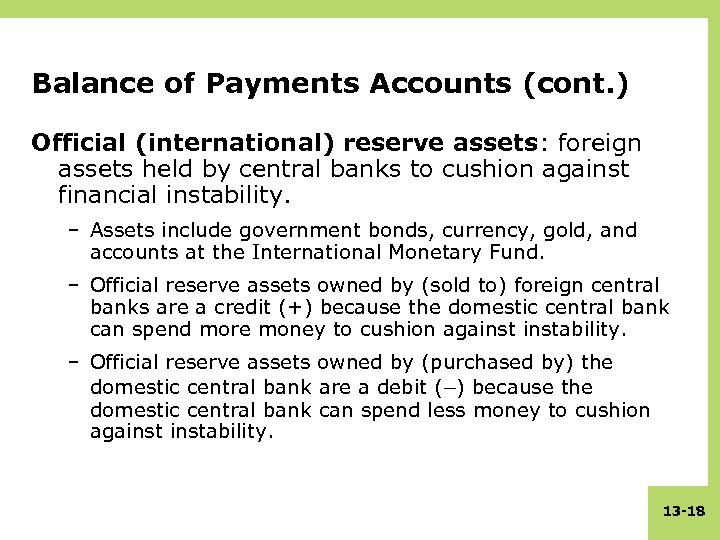 Balance of Payments Accounts (cont.)

Official (international) reserve assets: foreign assets held by central banks to cushion against financial instability.

– Assets include government bonds, currency, gold, and accounts at the International Monetary Fund.

– Official reserve assets owned by (sold to) foreign central banks are a credit (+) because the domestic central bank can spend more money to cushion against instability.

– Official reserve assets owned by (purchased by) the domestic central bank are a debit (–) because the domestic central bank can spend less money to cushion against instability.

13-18